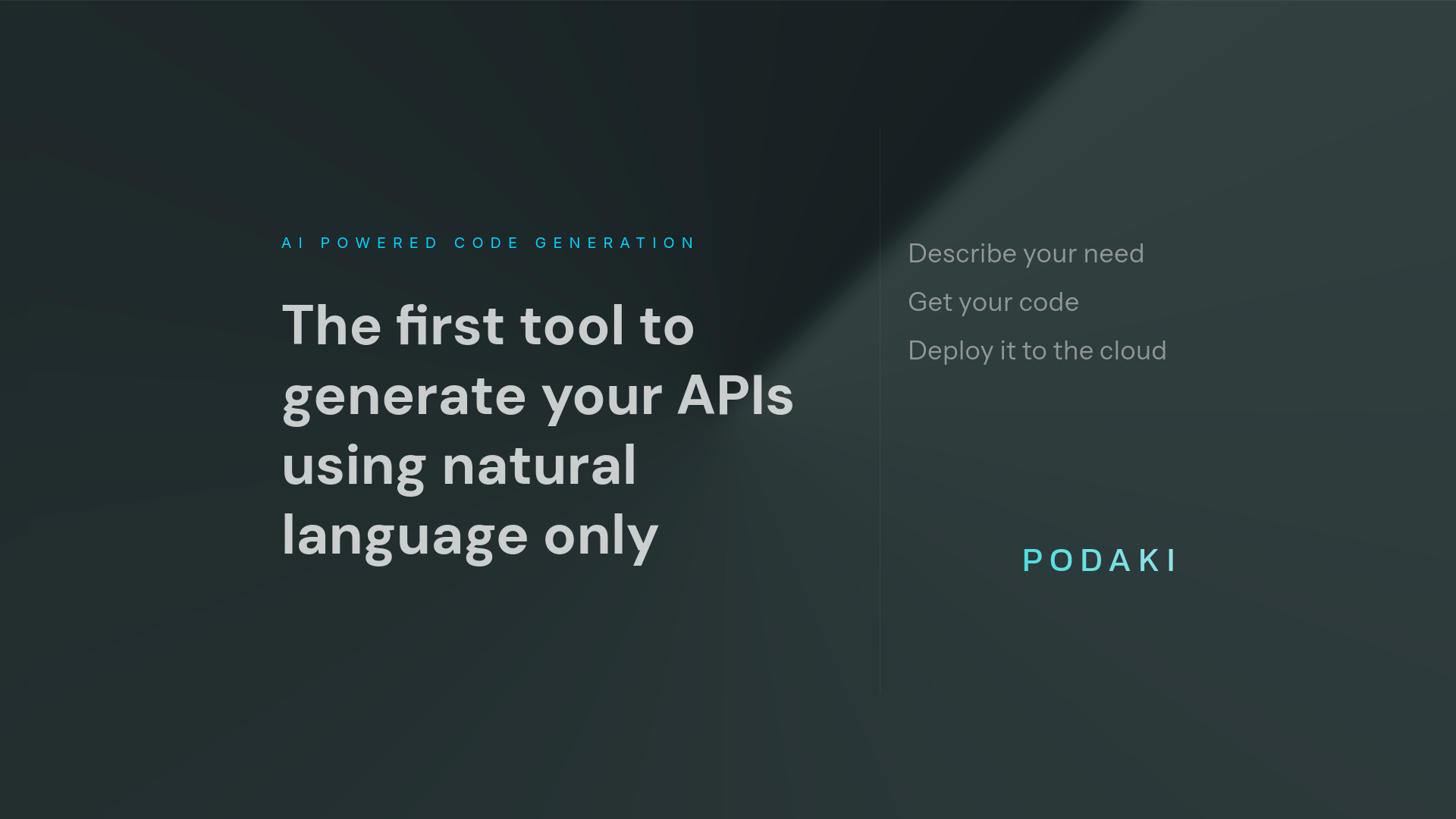 AI POWERED CODE GENERATION

The first tool to generate your APIs using natural language only

Describe your need

Get your code

Deploy it to the cloud

PODAKI